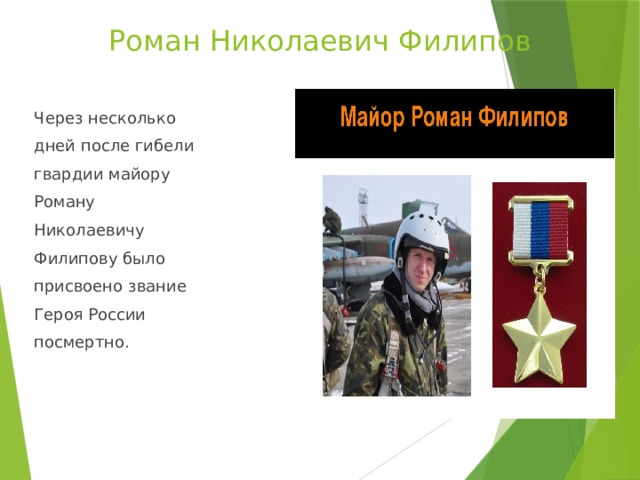 Роман Николаевич Филипов

Через несколько дней после гибели гвардии майору Роману Николаевичу Филипову было присвоено звание Героя России посмертно.

Майор Роман Филипов